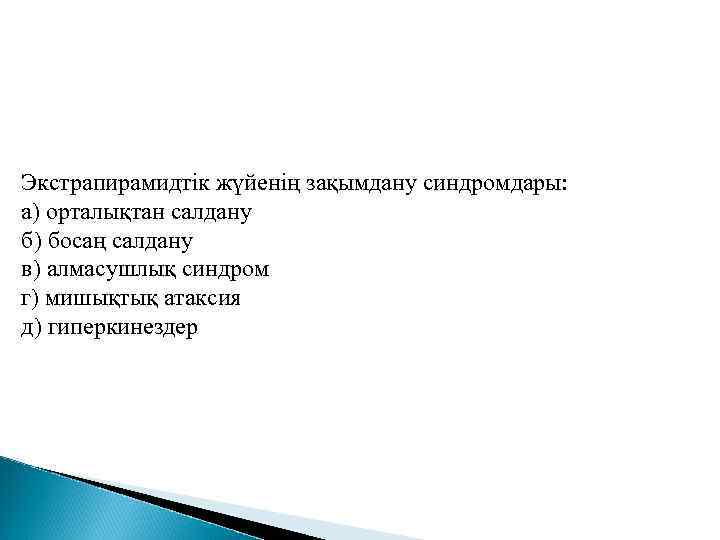 Экстрапирамидтік жүйенің зақымдану синдромдары:
а) орталықтан салдану
б) босаң салдану
в) алмасушлық синдром
г) мишықтық атаксия
д) гиперкинездер